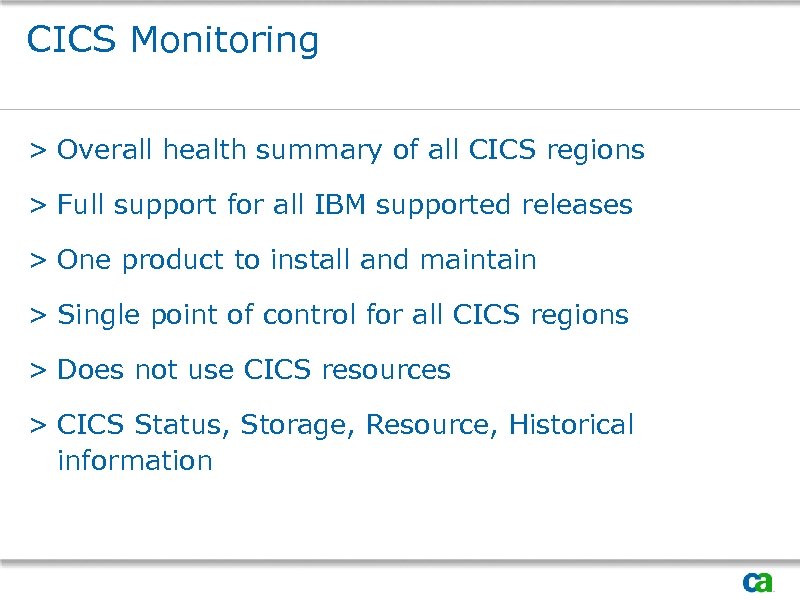 CICS Monitoring

> Overall health summary of all CICS regions

> Full support for all IBM supported releases

> One product to install and maintain

> Single point of control for all CICS regions

> Does not use CICS resources

> CICS Status, Storage, Resource, Historical information

ca